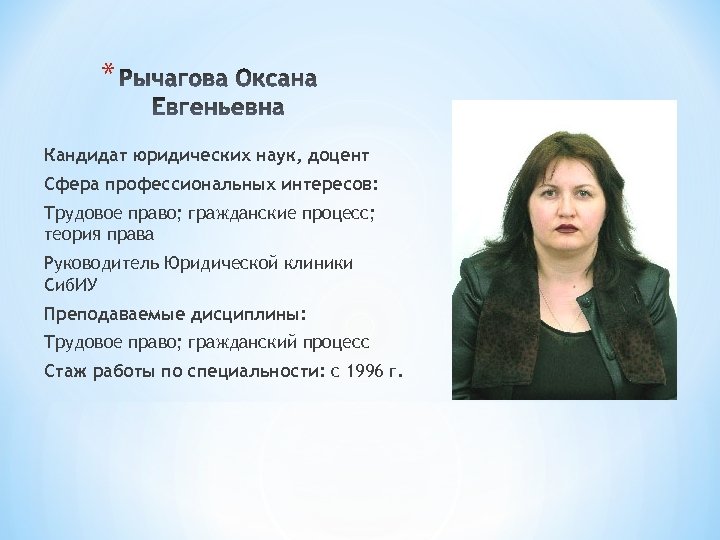 * Рычагова Оксана Евгеньевна

Кандидат юридических наук, доцент

Сфера профессиональных интересов:

Трудовое право; гражданские процесс; теория права

Руководитель Юридической клиники СибИУ

Преподаваемые дисциплины:

Трудовое право; гражданский процесс

Стаж работы по специальности: с 1996 г.